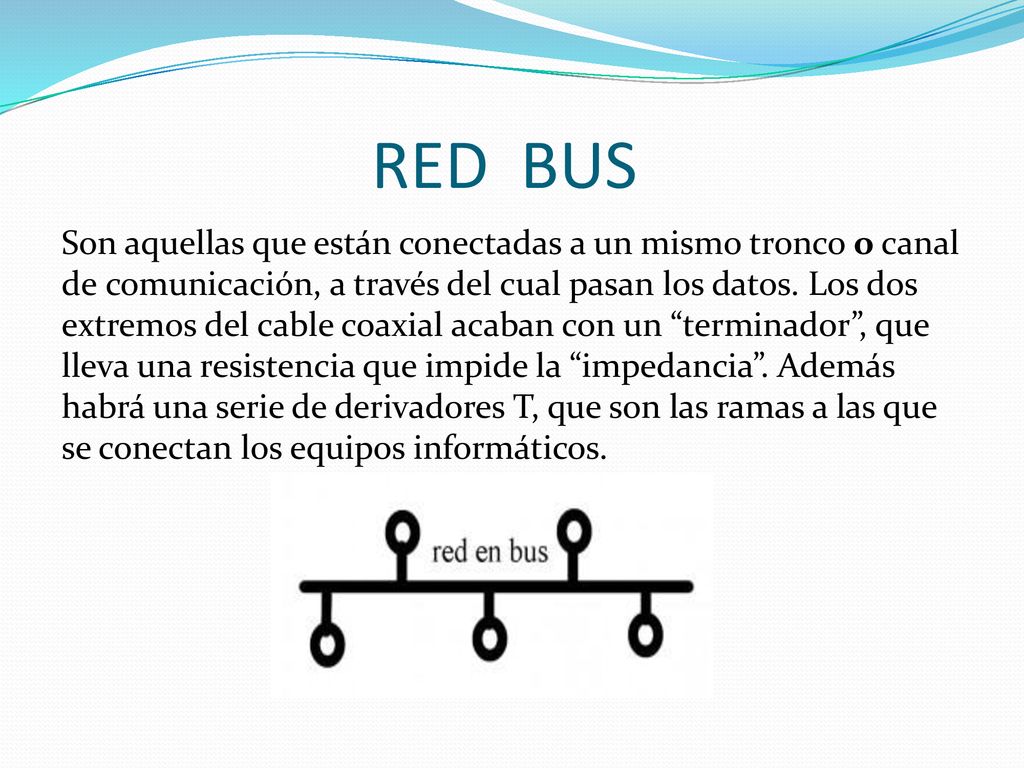 RED BUS

Son aquellas que están conectadas a un mismo tronco o canal de comunicación, a través del cual pasan los datos. Los dos extremos del cable coaxial acaban con un “terminador”, que lleva una resistencia que impide la “impedancia”. Además habrá una serie de derivadores T, que son las ramas a las que se conectan los equipos informáticos.

red en bus